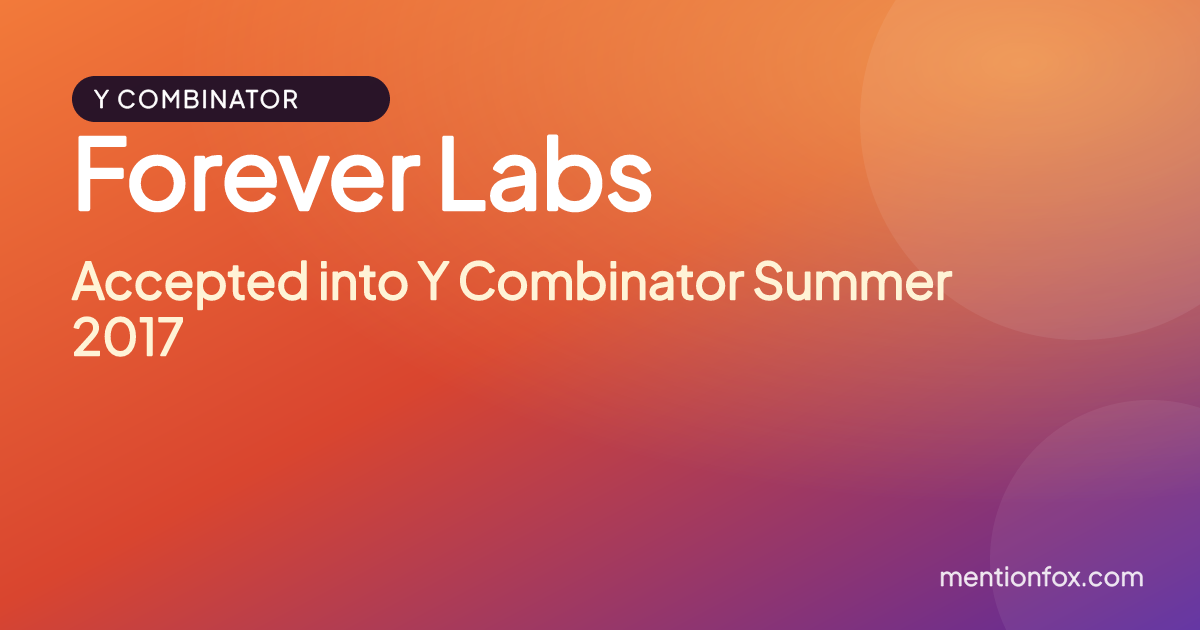 Y COMBINATOR

Forever Labs

Accepted into Y Combinator Summer 2017

mentionfox.com